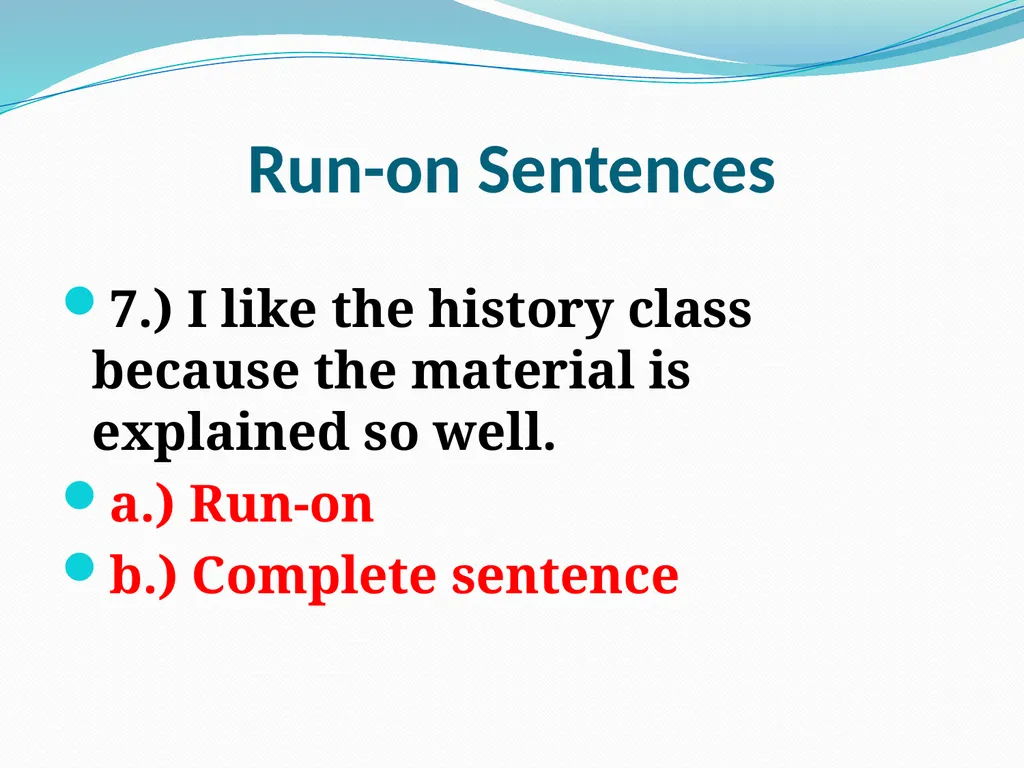 Run-on Sentences

7.) I like the history class because the material is explained so well.

a.) Run-on

b.) Complete sentence